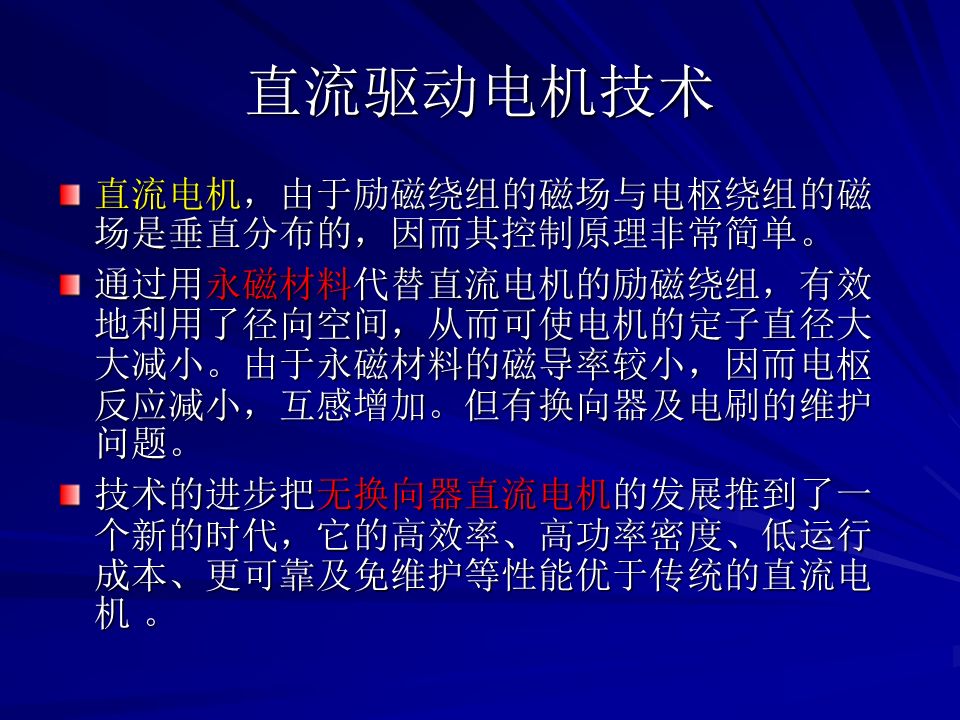 直流驱动电机技术

直流电机，由于励磁绕组的磁场与电枢绕组的磁场是垂直分布的，因而其控制原理非常简单。

通过用永磁材料代替直流电机的励磁绕组，有效地利用了径向空间，从而可使电机的定子直径大大减小。由于永磁材料的磁导率较小，因而电枢反应减小，互感增加。但有换向器及电刷的维护问题。

技术的进步把无换向器直流电机的发展推到了一个新的时代，它的高效率、高功率密度、低运行成本、更可靠及免维护等性能优于传统的直流电机 。